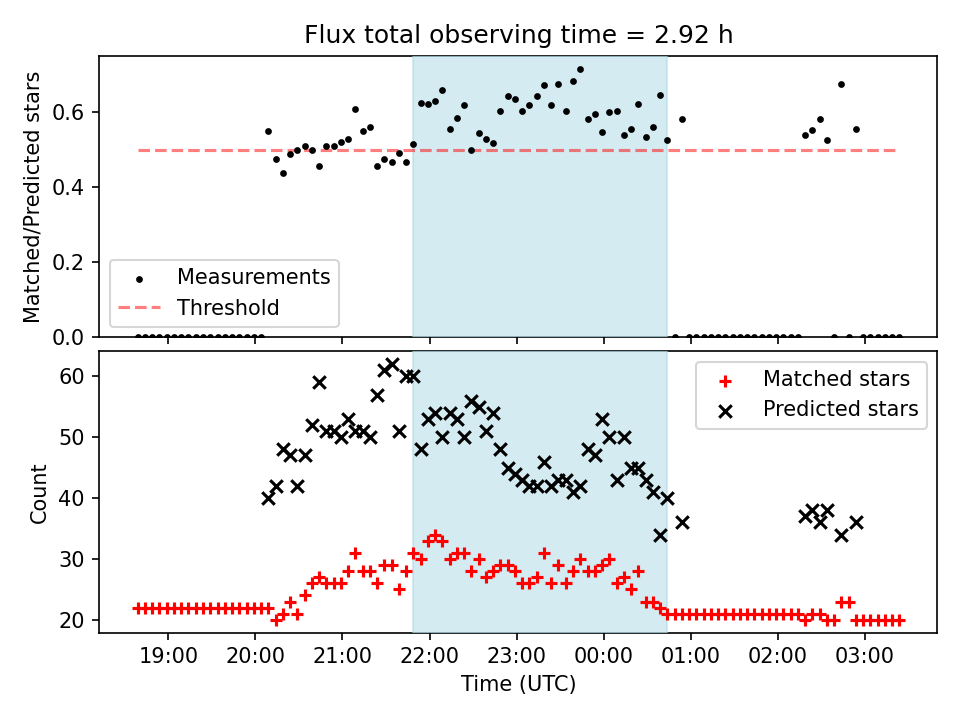 Flux total observing time = 2.92 h

Matched/Predicted stars

0.6
0.4
0.2
0.0

Measurements
Threshold

Count

60
50
40
30
20

Matched stars
Predicted stars

19:00
20:00
21:00
22:00
23:00
00:00
01:00
02:00
03:00

Time (UTC)